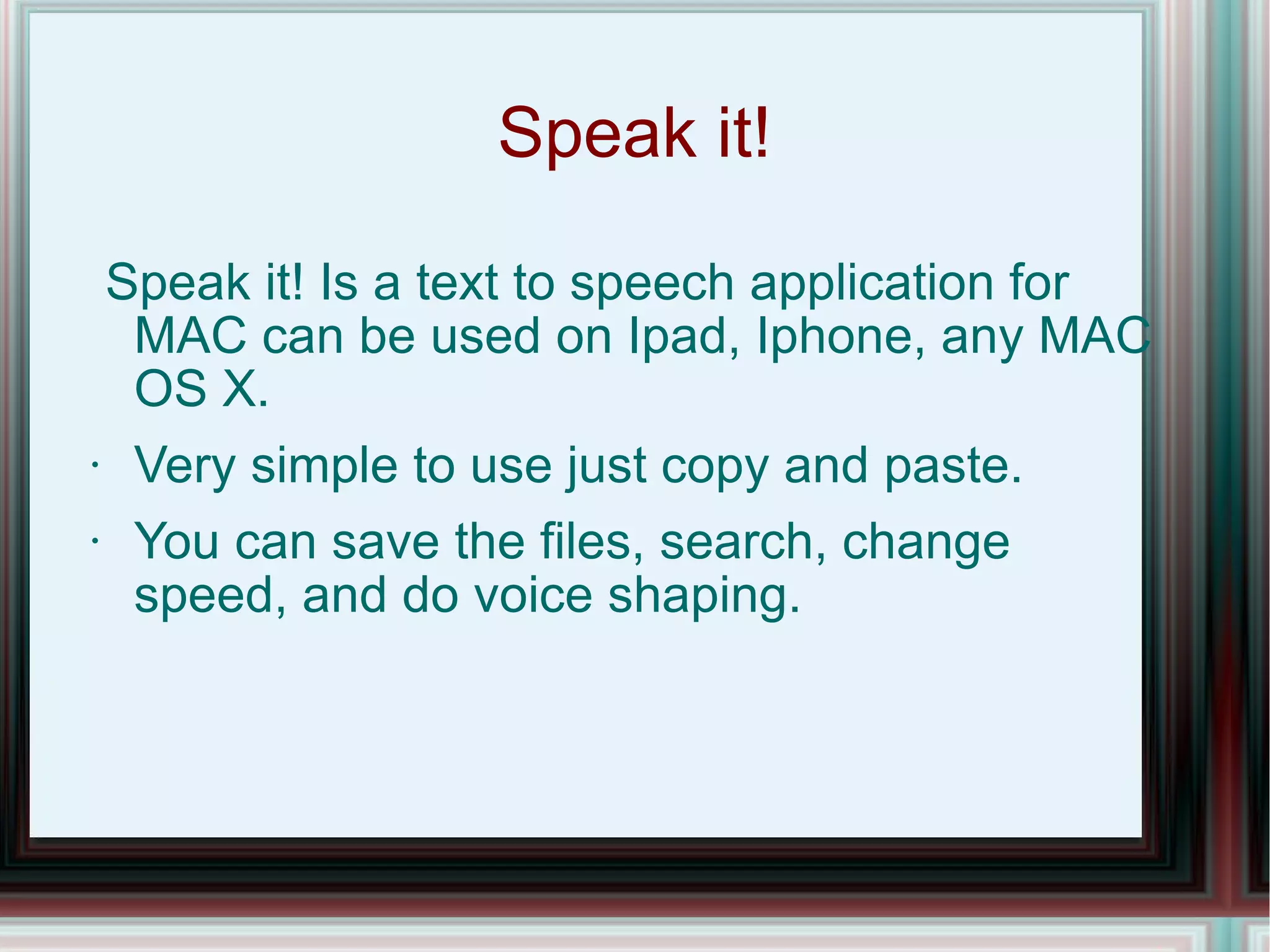 Speak it!

Speak it! Is a text to speech application for MAC can be used on Ipad, Iphone, any MAC OS X.

· Very simple to use just copy and paste.

· You can save the files, search, change speed, and do voice shaping.